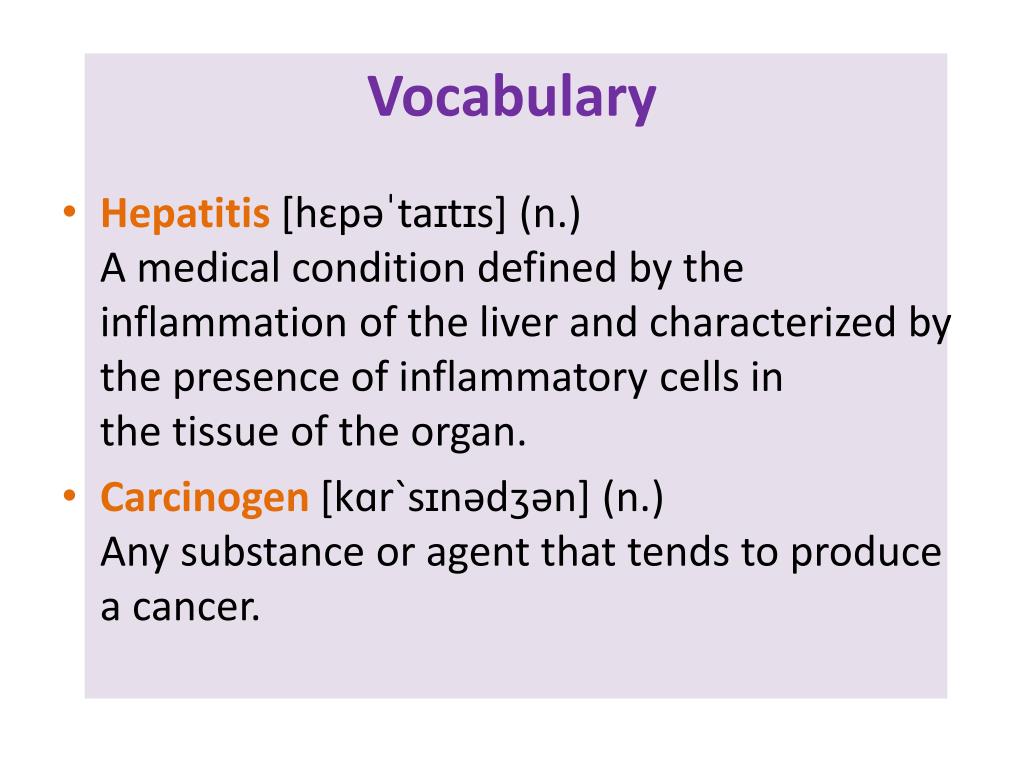 Vocabulary

• Hepatitis [hɛpəˈtaɪtɪs] (n.)
A medical condition defined by the inflammation of the liver and characterized by the presence of inflammatory cells in the tissue of the organ.

• Carcinogen [kɑr`sɪnədʒən] (n.)
Any substance or agent that tends to produce a cancer.